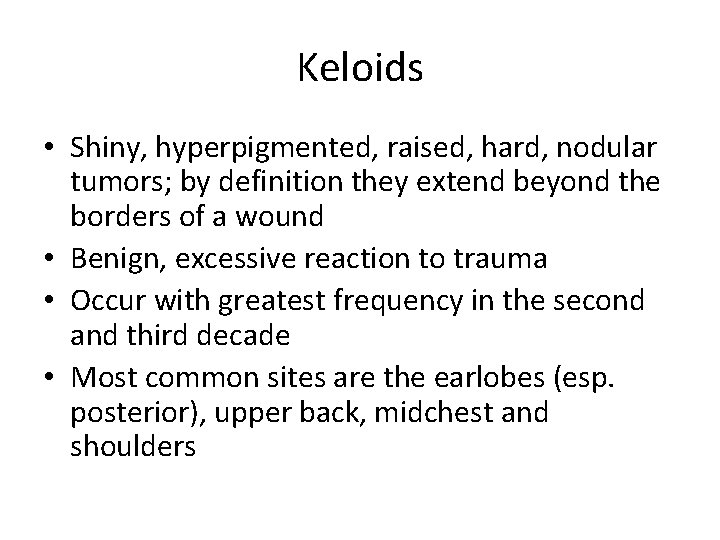 Keloids

• Shiny, hyperpigmented, raised, hard, nodular tumors; by definition they extend beyond the borders of a wound
• Benign, excessive reaction to trauma
• Occur with greatest frequency in the second and third decade
• Most common sites are the earlobes (esp. posterior), upper back, midchest and shoulders